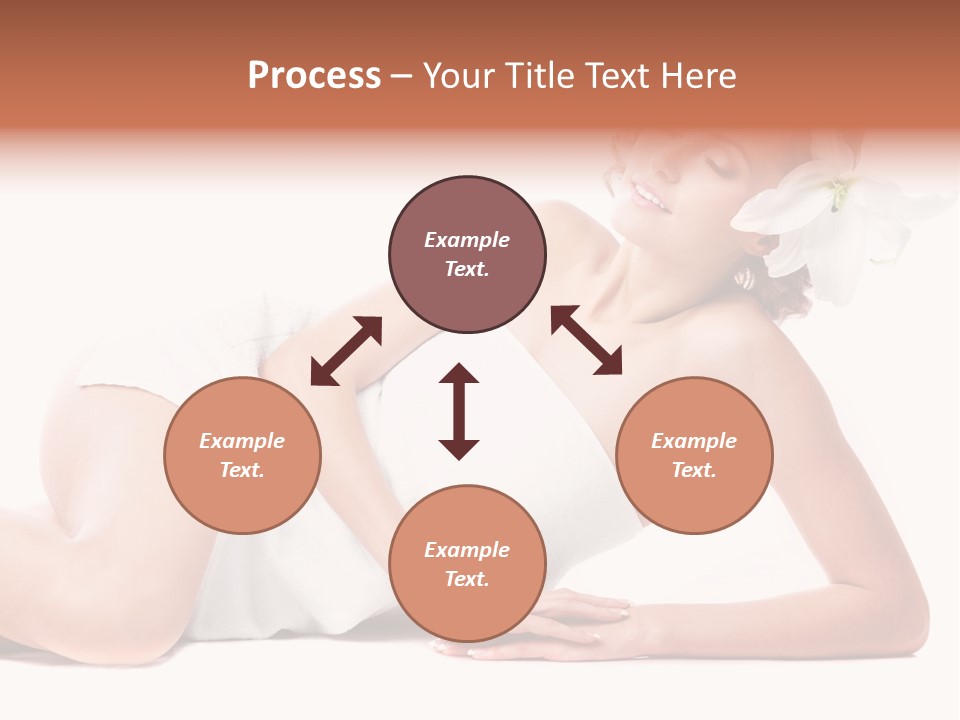 Process – Your Title Text Here

Example Text.

Example Text.

Example Text.

Example Text.